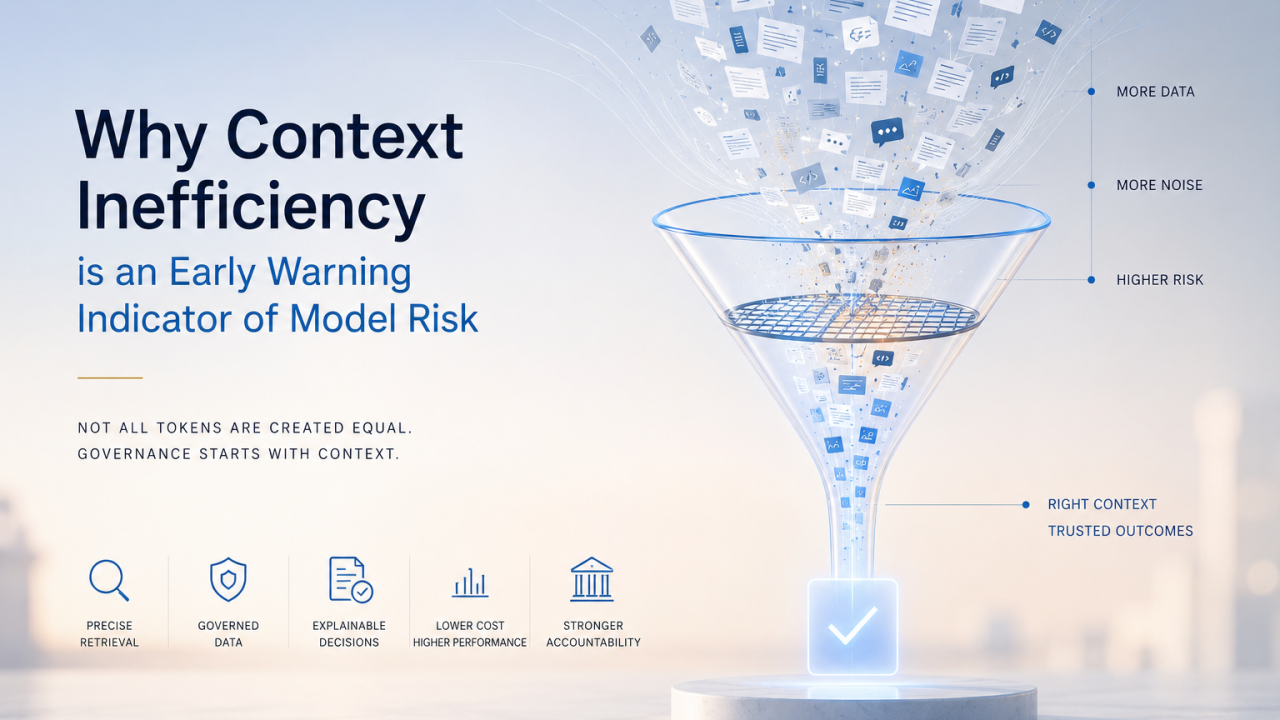 Why Context Inefficiency

is an Early Warning Indicator of Model Risk

NOT ALL TOKENS ARE CREATED EQUAL.
GOVERNANCE STARTS WITH CONTEXT.

PRECISE RETRIEVAL

GOVERNED DATA

EXPLAINABLE DECISIONS

LOWER COST HIGHER PERFORMANCE

STRONGER ACCOUNTABILITY

MORE DATA

MORE NOISE

HIGHER RISK

RIGHT CONTEXT
TRUSTED OUTCOMES